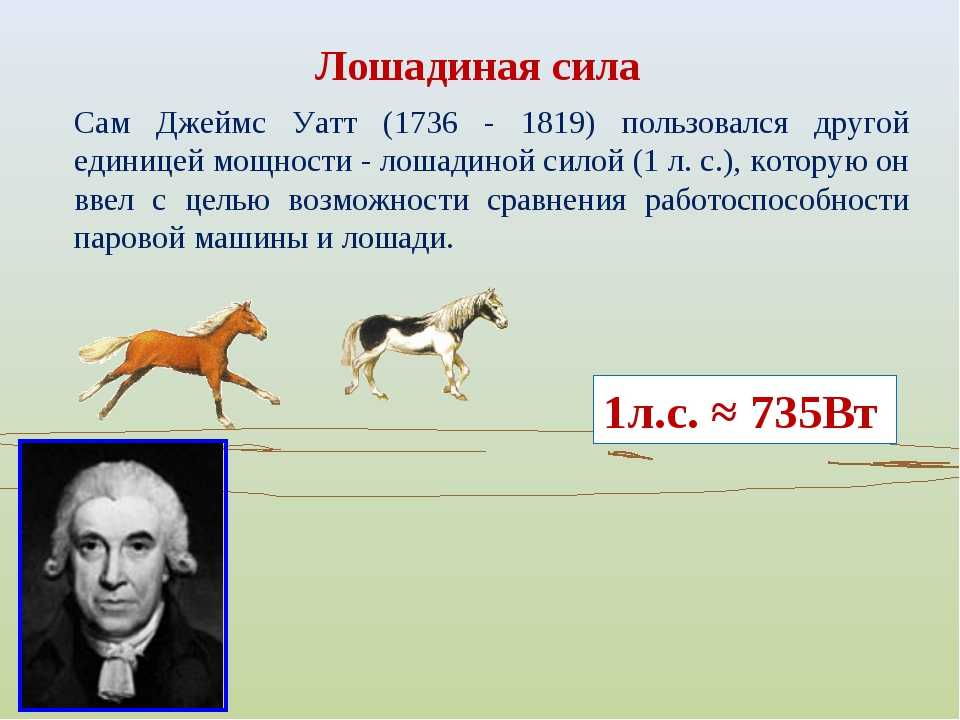 Лошадиная сила

Сам Джеймс Уатт (1736 - 1819) пользовался другой единицей мощности - лошадиной силой (1 л. с.), которую он ввел с целью возможности сравнения работоспособности паровой машины и лошади.

1л.с. ≈ 735Вт